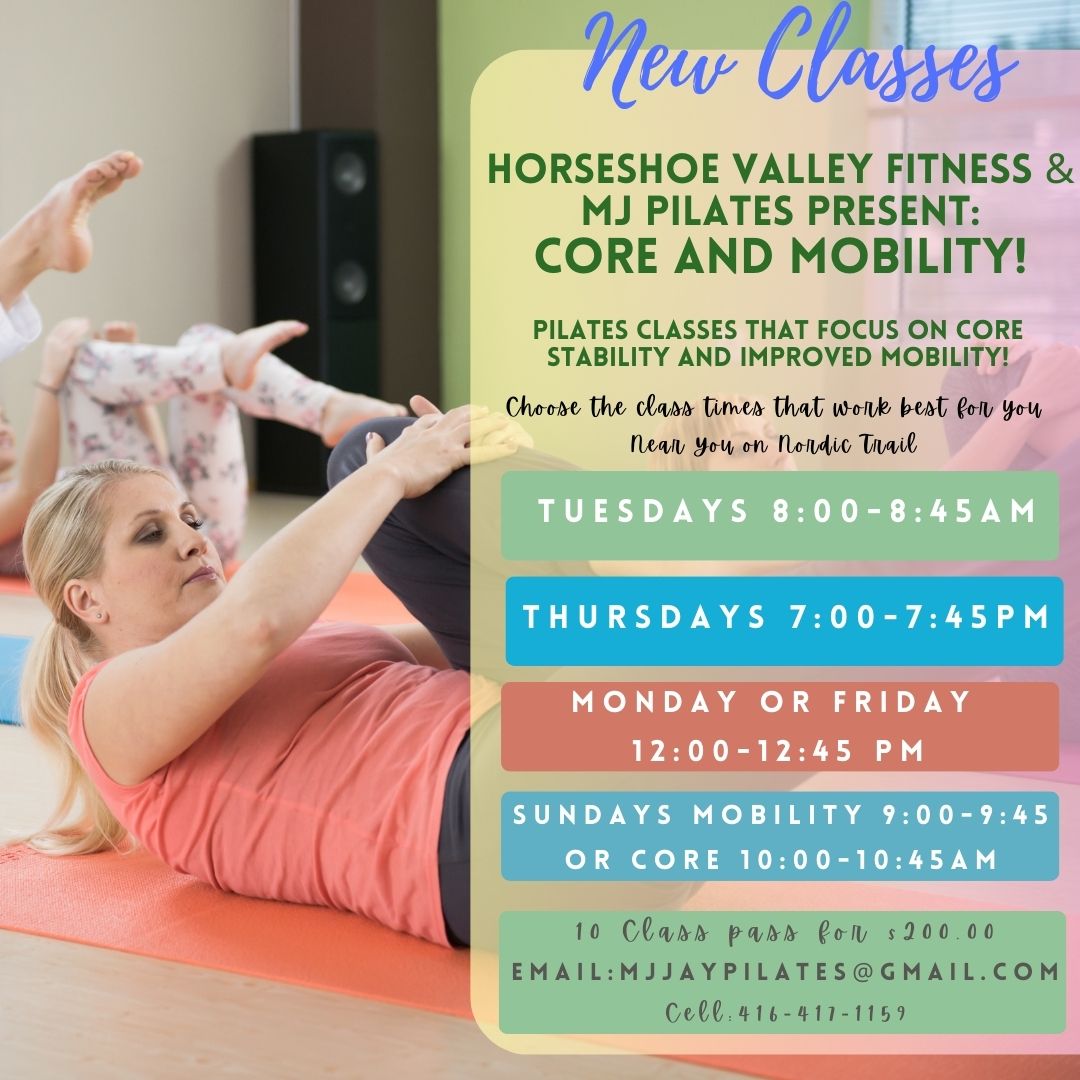 New Classes

HORSESHOE VALLEY FITNESS & MJ PILATES PRESENT: CORE AND MOBILITY!

PILATES CLASSES THAT FOCUS ON CORE STABILITY AND IMPROVED MOBILITY!

Choose the class times that work best for you
Near You on Nordic Trail

TUESDAYS 8:00-8:45AM

THURSDAYS 7:00-7:45PM

MONDAY OR FRIDAY
12:00-12:45 PM

SUNDAYS MOBILITY 9:00-9:45
OR CORE 10:00-10:45AM

10 Class pass for $200.00
EMAIL:MJJAYPILATES@GMAIL.COM
Cell:416-417-1159